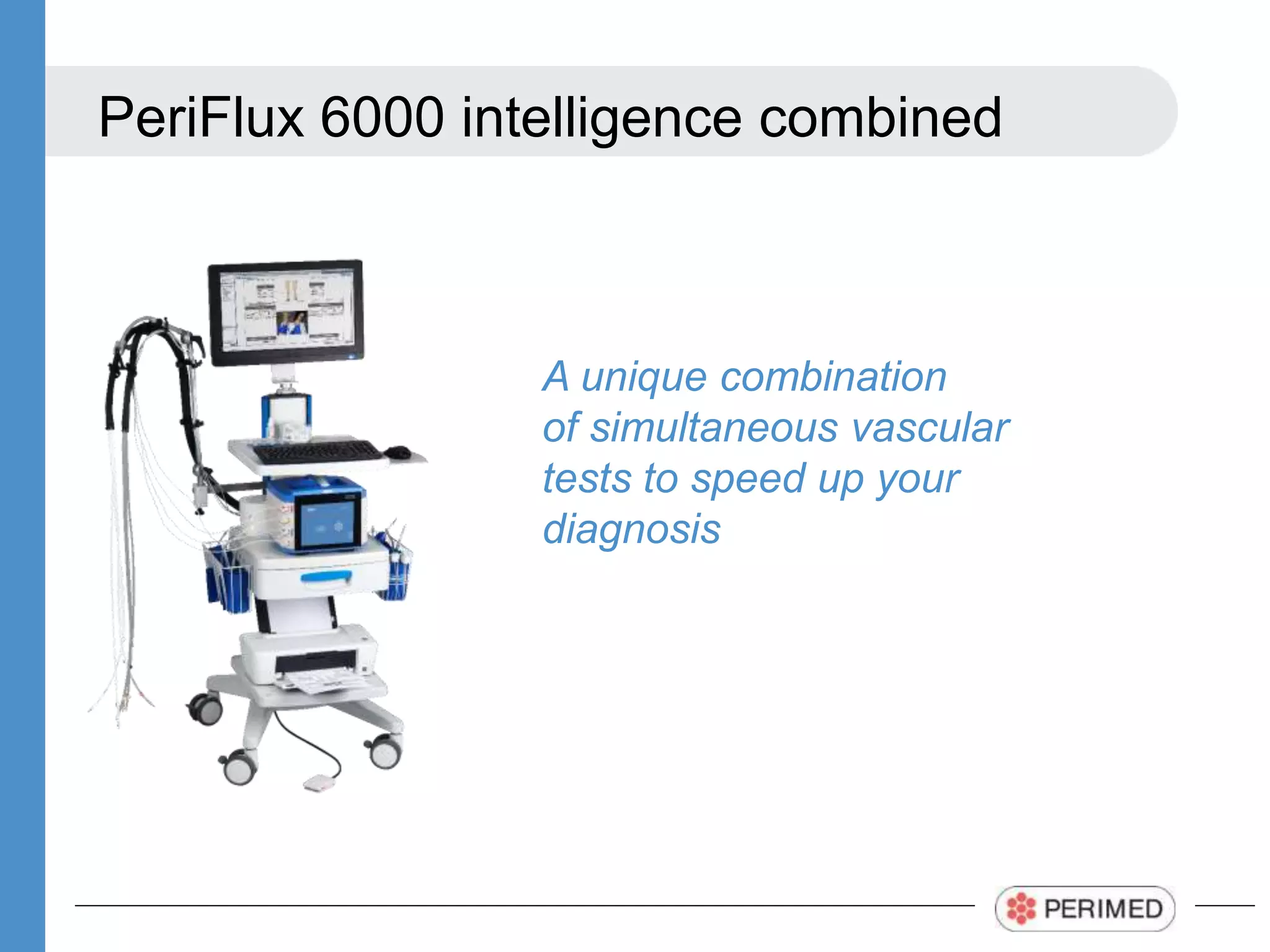 PeriFlux 6000 intelligence combined

A unique combination of simultaneous vascular tests to speed up your diagnosis

PERIMED